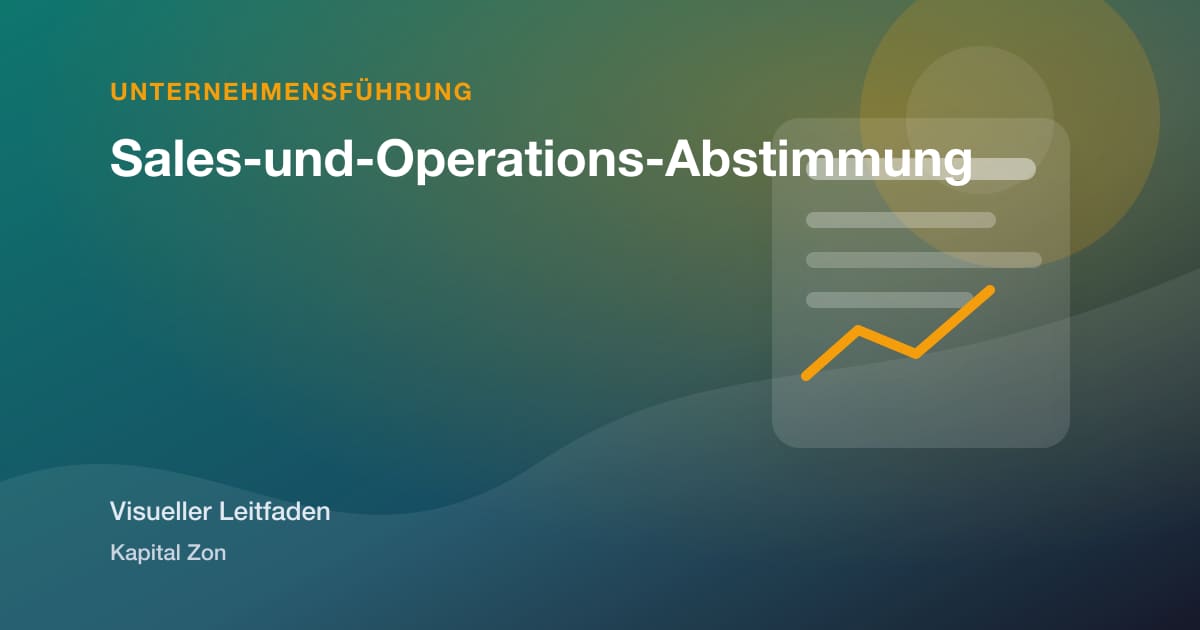 UNTERNEHMENSFÜHRUNG

Sales-und-Operations-Abstimmung

Visueller Leitfaden

Kapital Zon